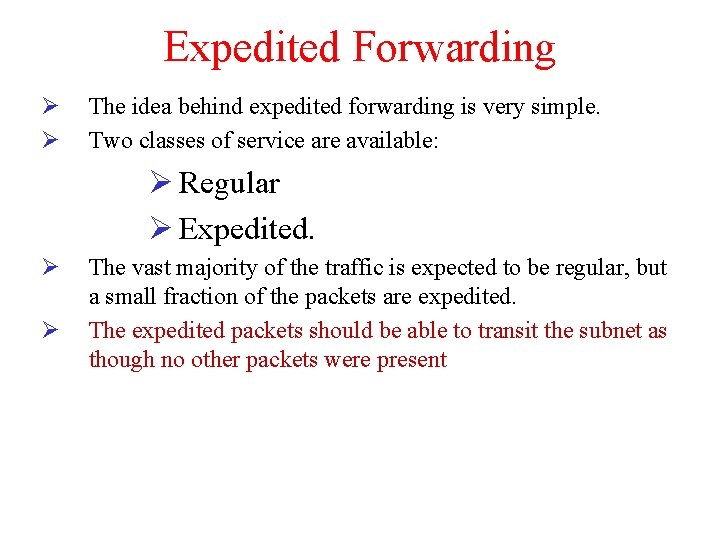 Expedited Forwarding

➢ The idea behind expedited forwarding is very simple.

➢ Two classes of service are available:

➢ Regular

➢ Expedited.

➢ The vast majority of the traffic is expected to be regular, but a small fraction of the packets are expedited.

➢ The expedited packets should be able to transit the subnet as though no other packets were present